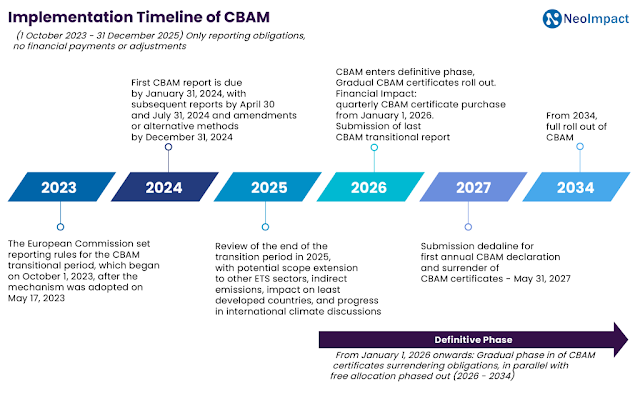 Implementation Timeline of CBAM

NeoImpact

(1 October 2023 - 31 December 2025) Only reporting obligations, no financial payments or adjustments

First CBAM report is due by January 31, 2024, with subsequent reports by April 30 and July 31, 2024 and amendments or alternative methods by December 31, 2024

CBAM enters definitive phase, Gradual CBAM certificates roll out. Financial Impact: quarterly CBAM certificate purchase from January 1, 2026. Submission of last CBAM transitional report

From 2034, full roll out of CBAM

2023

2024

2025

2026

2027

2034

The European Commission set reporting rules for the CBAM transitional period, which began on October 1, 2023, after the mechanism was adopted on May 17, 2023

Review of the end of the transition period in 2025, with potential scope extension to other ETS sectors, indirect emissions, impact on least developed countries, and progress in international climate discussions

Submission dedaline for first annual CBAM declaration and surrender of CBAM certificates - May 31, 2027

Definitive Phase

From January 1, 2026 onwards: Gradual phase in of CBAM certificates surrendering obligations, in parallel with free allocation phased out (2026 - 2034)